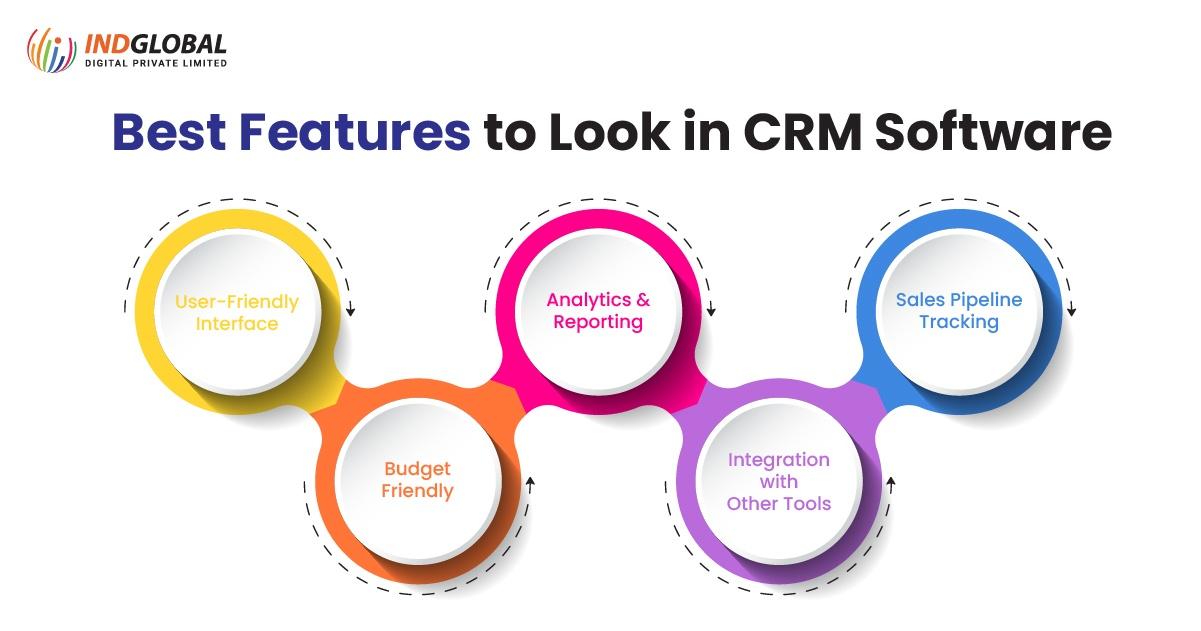 INDGLOBAL
DIGITAL PRIVATE LIMITED

Best Features to Look in CRM Software

User-Friendly Interface

Budget Friendly

Analytics & Reporting

Integration with Other Tools

Sales Pipeline Tracking